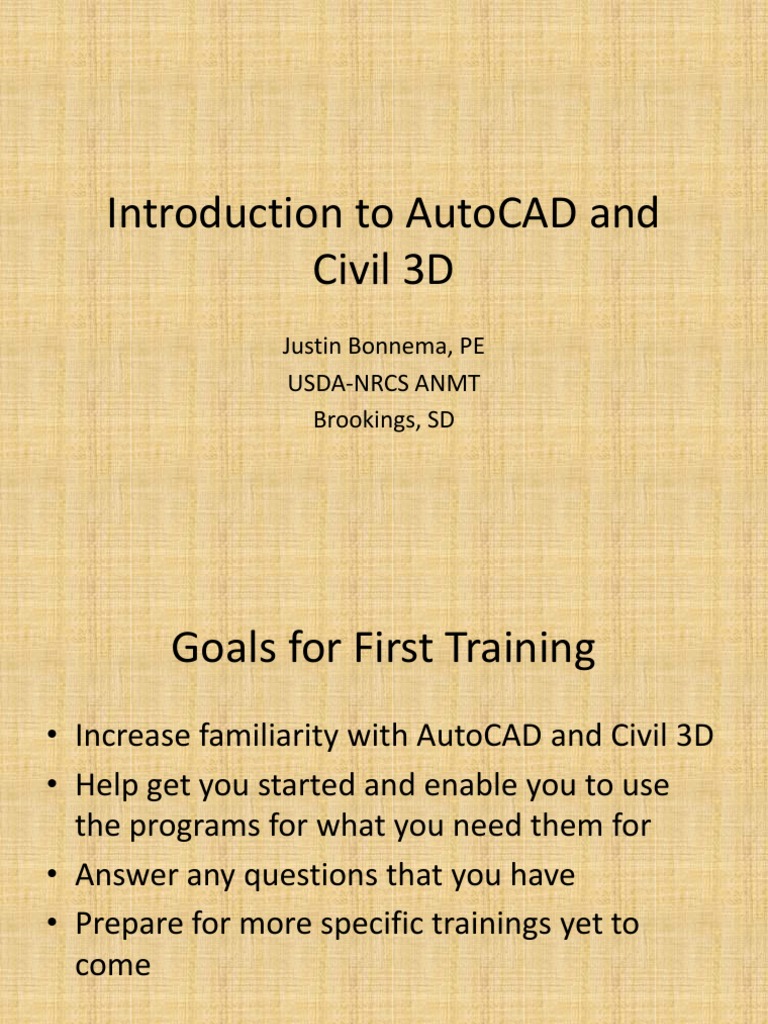 Introduction to AutoCAD and Civil 3D

Justin Bonnema, PE
USDA-NRCS ANMT
Brookings, SD

Goals for First Training

• Increase familiarity with AutoCAD and Civil 3D
• Help get you started and enable you to use the programs for what you need them for
• Answer any questions that you have
• Prepare for more specific trainings yet to come